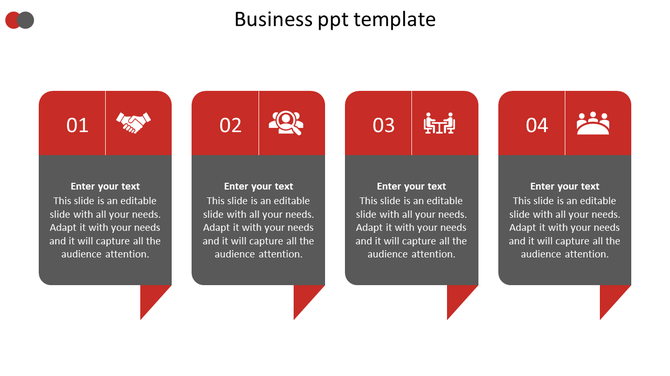 Business ppt template

01

Enter your text
This slide is an editable slide with all your needs. Adapt it with your needs and it will capture all the audience attention.

02

Enter your text
This slide is an editable slide with all your needs. Adapt it with your needs and it will capture all the audience attention.

03

Enter your text
This slide is an editable slide with all your needs. Adapt it with your needs and it will capture all the audience attention.

04

Enter your text
This slide is an editable slide with all your needs. Adapt it with your needs and it will capture all the audience attention.